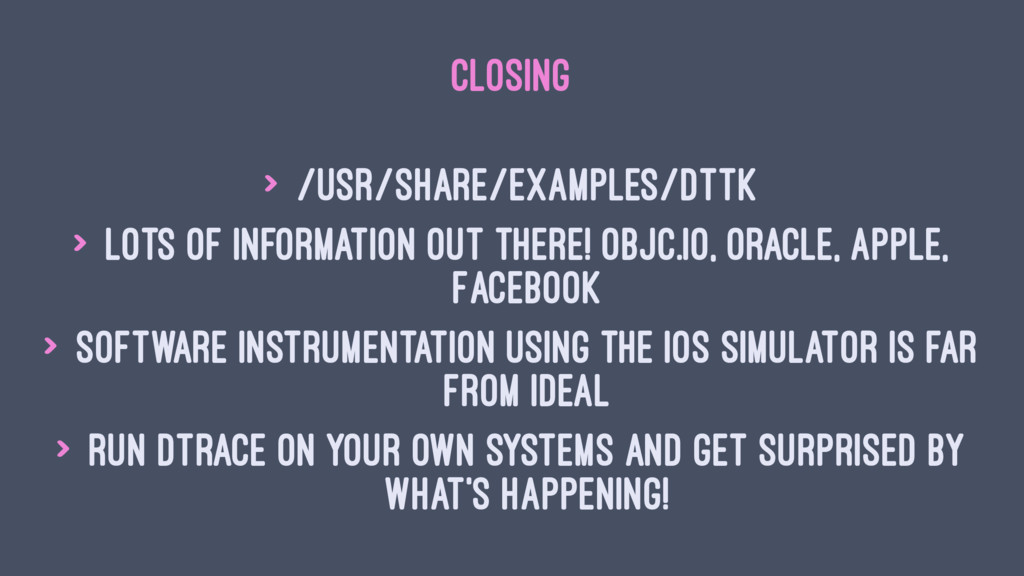 CLOSING

> /USR/SHARE/EXAMPLES/DTTK

> LOTS OF INFORMATION OUT THERE! OBJC.IO, ORACLE, APPLE, FACEBOOK

> SOFTWARE INSTRUMENTATION USING THE IOS SIMULATOR IS FAR FROM IDEAL

> RUN DTRACE ON YOUR OWN SYSTEMS AND GET SURPRISED BY WHAT'S HAPPENING!